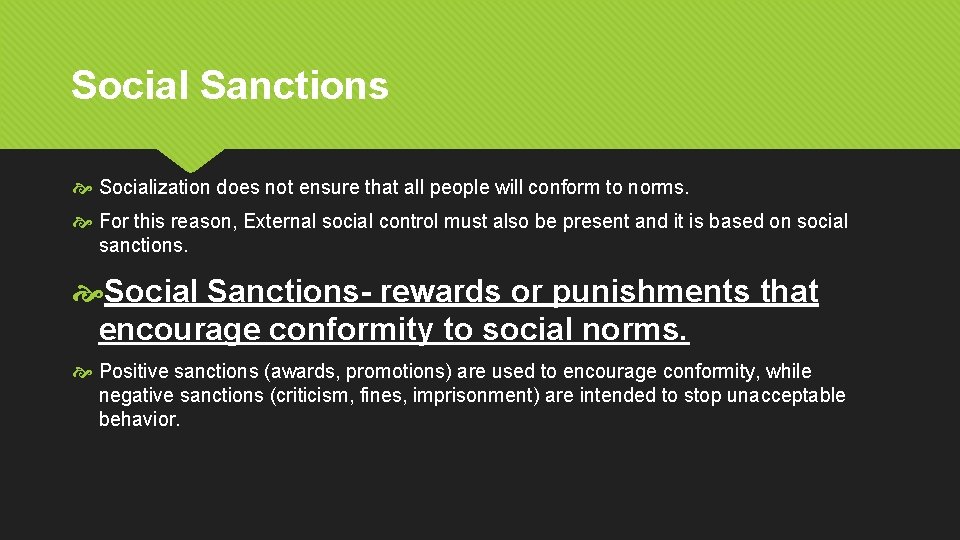 Social Sanctions

Socialization does not ensure that all people will conform to norms.

For this reason, External social control must also be present and it is based on social sanctions.

Social Sanctions- rewards or punishments that encourage conformity to social norms.

Positive sanctions (awards, promotions) are used to encourage conformity, while negative sanctions (criticism, fines, imprisonment) are intended to stop unacceptable behavior.